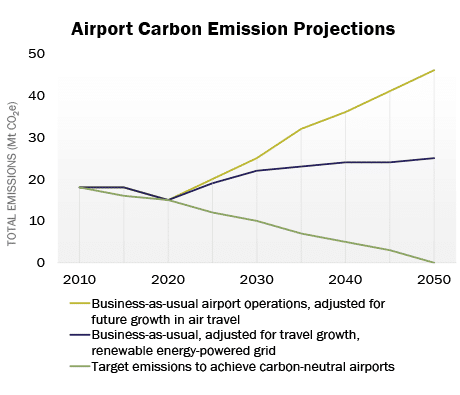 Airport Carbon Emission Projections

TOTAL EMISSIONS (Mt $CO_2e$)

50
40
30
20
10
0

2010
2020
2030
2040
2050

Business-as-usual airport operations, adjusted for future growth in air travel
Business-as-usual, adjusted for travel growth, renewable energy-powered grid
Target emissions to achieve carbon-neutral airports